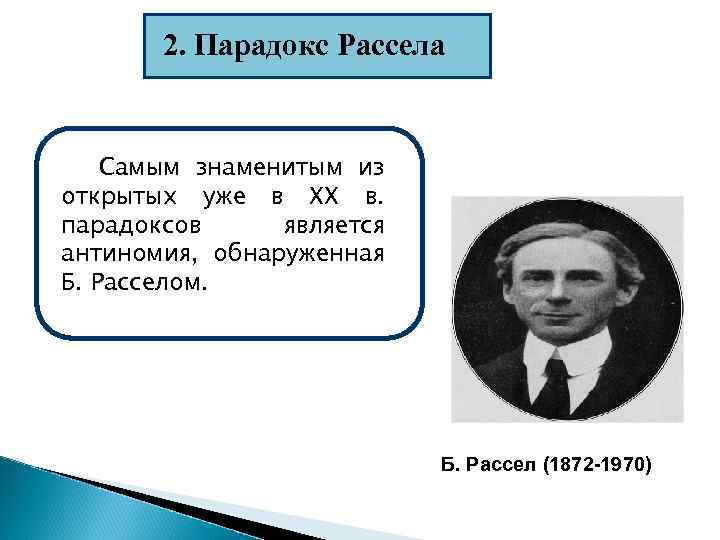 2. Парадокс Рассела

Самым знаменитым из открытых уже в XX в. парадоксов является антиномия, обнаруженная Б. Расселом.

Б. Рассел (1872-1970)